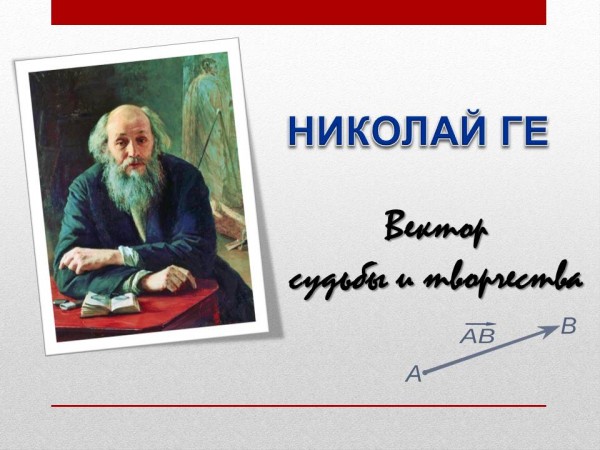 НИКОЛАЙ ГЕ

Вектор судьбы и творчества

$\overrightarrow{AB}$

B

A